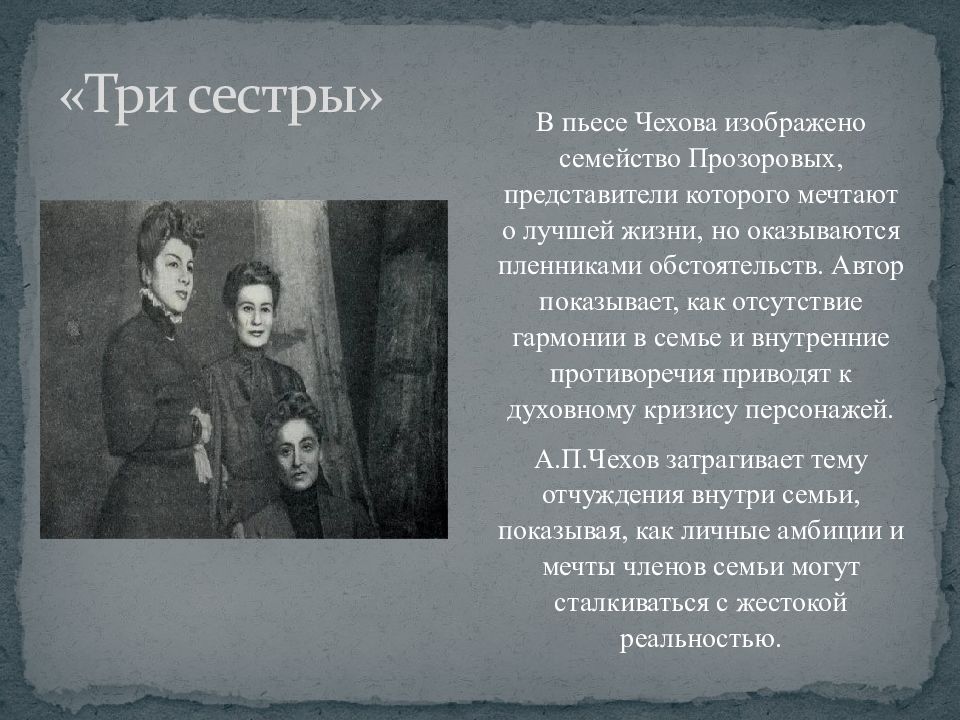 «Три сестры»

В пьесе Чехова изображено семейство Прозоровых, представители которого мечтают о лучшей жизни, но оказываются пленниками обстоятельств. Автор показывает, как отсутствие гармонии в семье и внутренние противоречия приводят к духовному кризису персонажей.

А.П.Чехов затрагивает тему отчуждения внутри семьи, показывая, как личные амбиции и мечты членов семьи могут сталкиваться с жестокой реальностью.